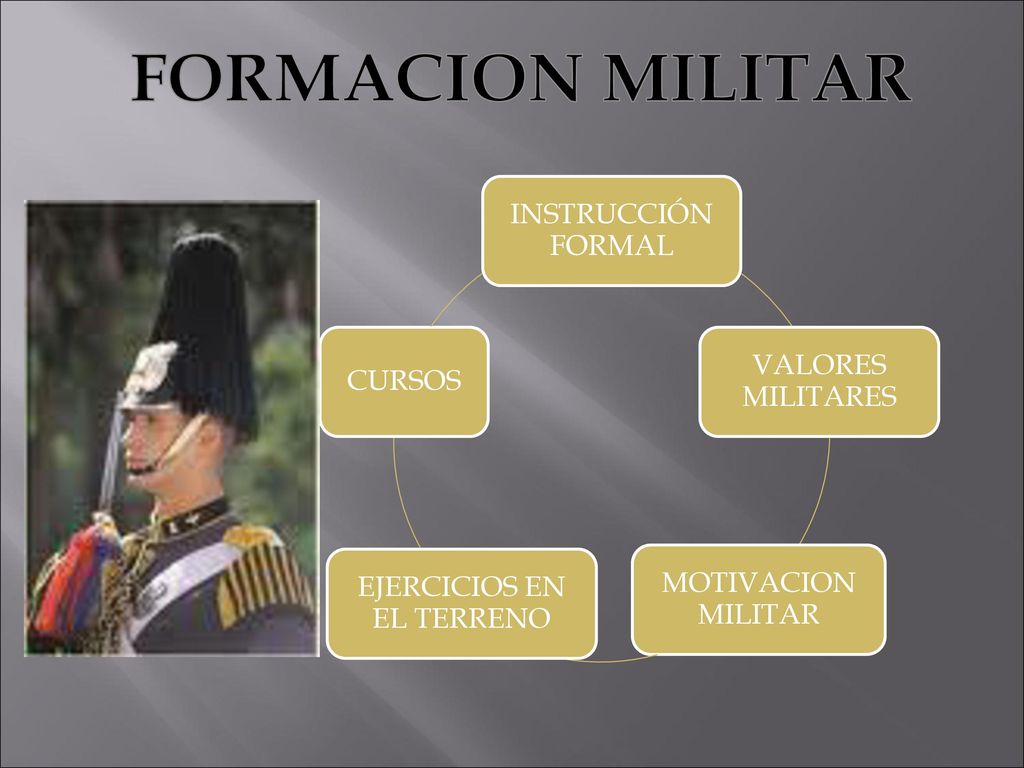 FORMACION MILITAR

INSTRUCCIÓN FORMAL

VALORES MILITARES

MOTIVACION MILITAR

EJERCICIOS EN EL TERRENO

CURSOS